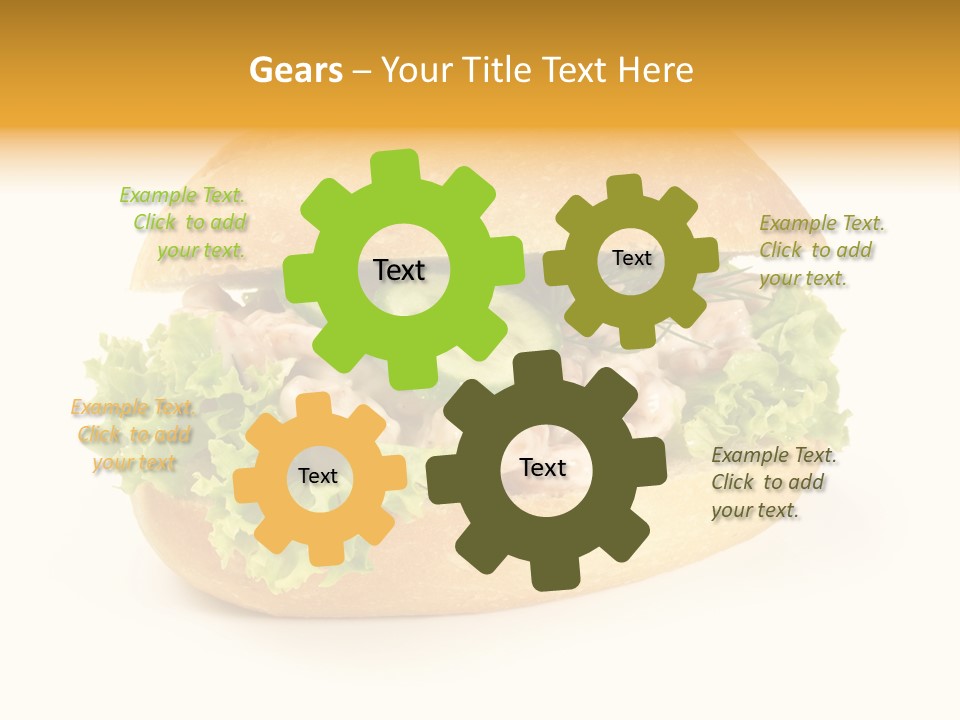 Gears – Your Title Text Here

Example Text. Click to add your text.

Text

Text

Example Text. Click to add your text.

Example Text. Click to add your text

Text

Text

Example Text. Click to add your text.